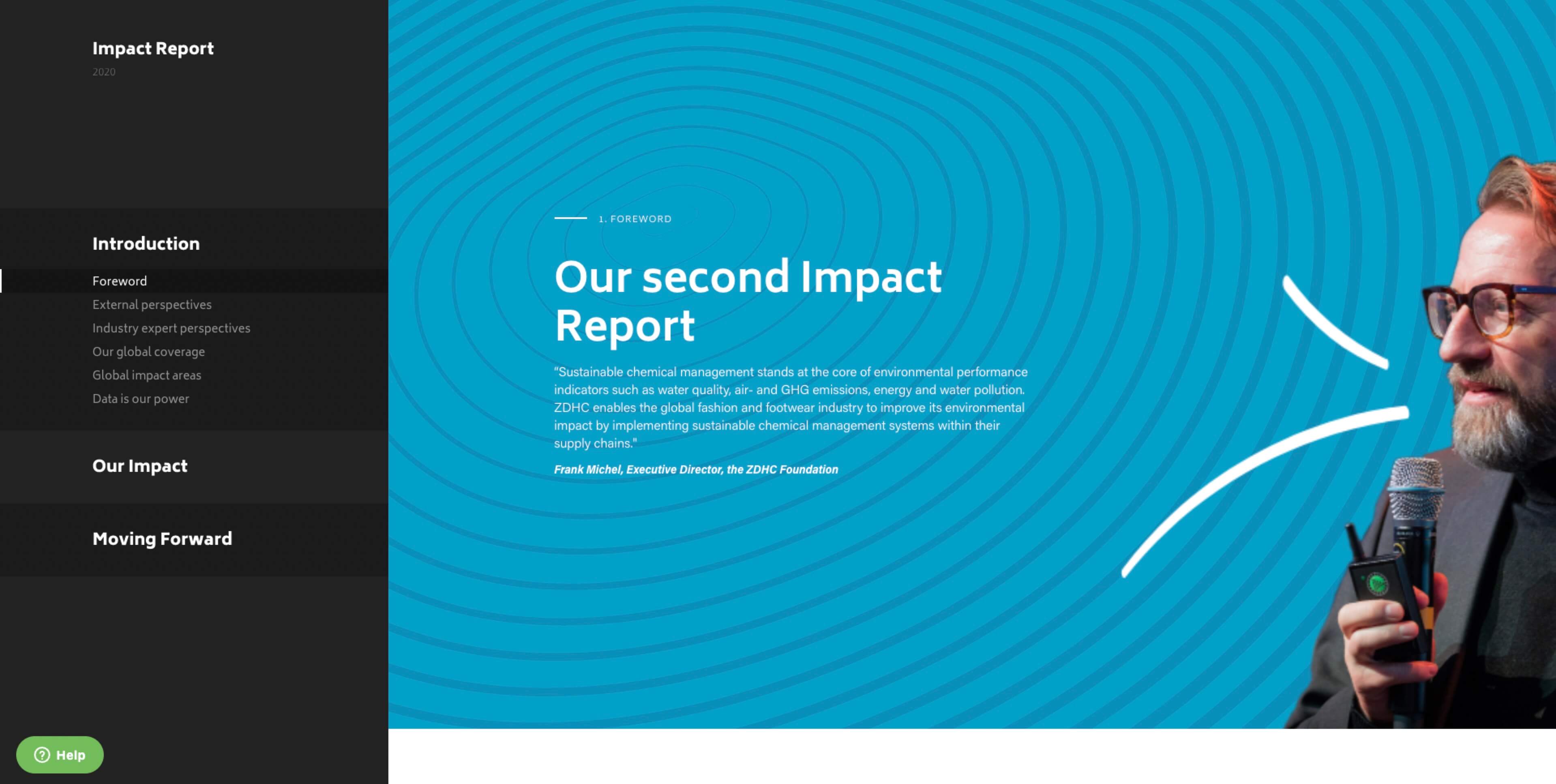 Impact Report
2020

Introduction

Foreword
External perspectives
Industry expert perspectives
Our global coverage
Global impact areas
Data is our power

Our Impact

Moving Forward

Help

1. FOREWORD

Our second Impact Report

"Sustainable chemical management stands at the core of environmental performance indicators such as water quality, air- and GHG emissions, energy and water pollution. ZDHC enables the global fashion and footwear industry to improve its environmental impact by implementing sustainable chemical management systems within their supply chains."

Frank Michel, Executive Director, the ZDHC Foundation